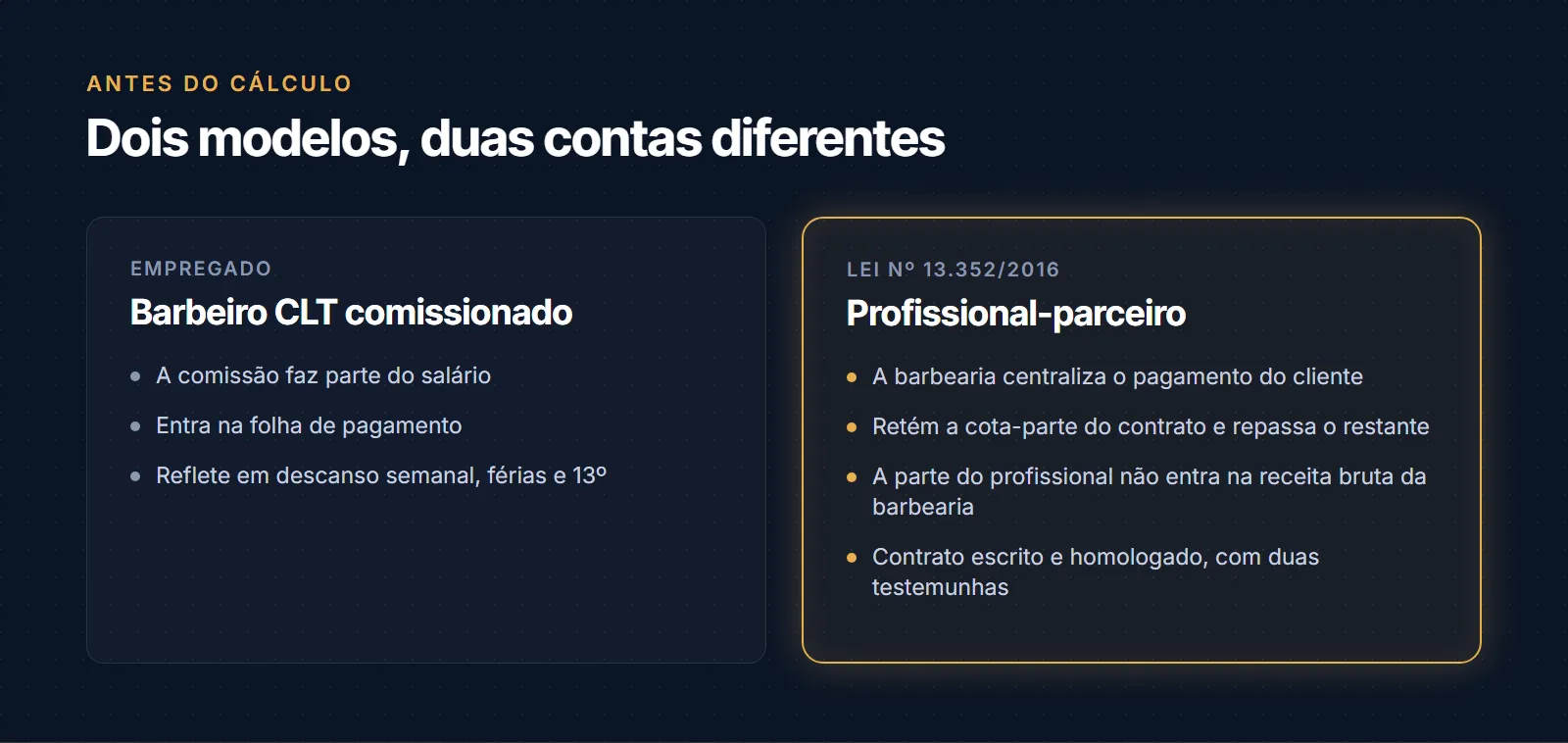 ANTES DO CÁLCULO

Dois modelos, duas contas diferentes

EMPREGADO

Barbeiro CLT comissionado

• A comissão faz parte do salário
• Entra na folha de pagamento
• Reflete em descanso semanal, férias e 13º

LEI Nº 13.352/2016

Profissional-parceiro

• A barbearia centraliza o pagamento do cliente
• Retém a cota-parte do contrato e repassa o restante
• A parte do profissional não entra na receita bruta da barbearia
• Contrato escrito e homologado, com duas testemunhas